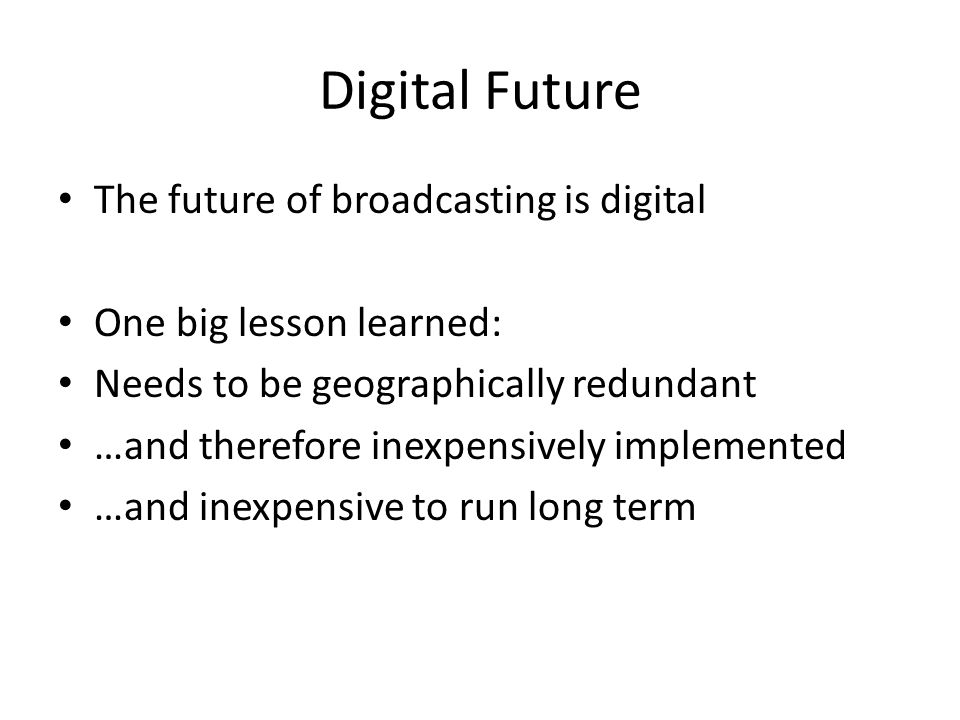 Digital Future

• The future of broadcasting is digital

• One big lesson learned:
• Needs to be geographically redundant
• …and therefore inexpensively implemented
• …and inexpensive to run long term